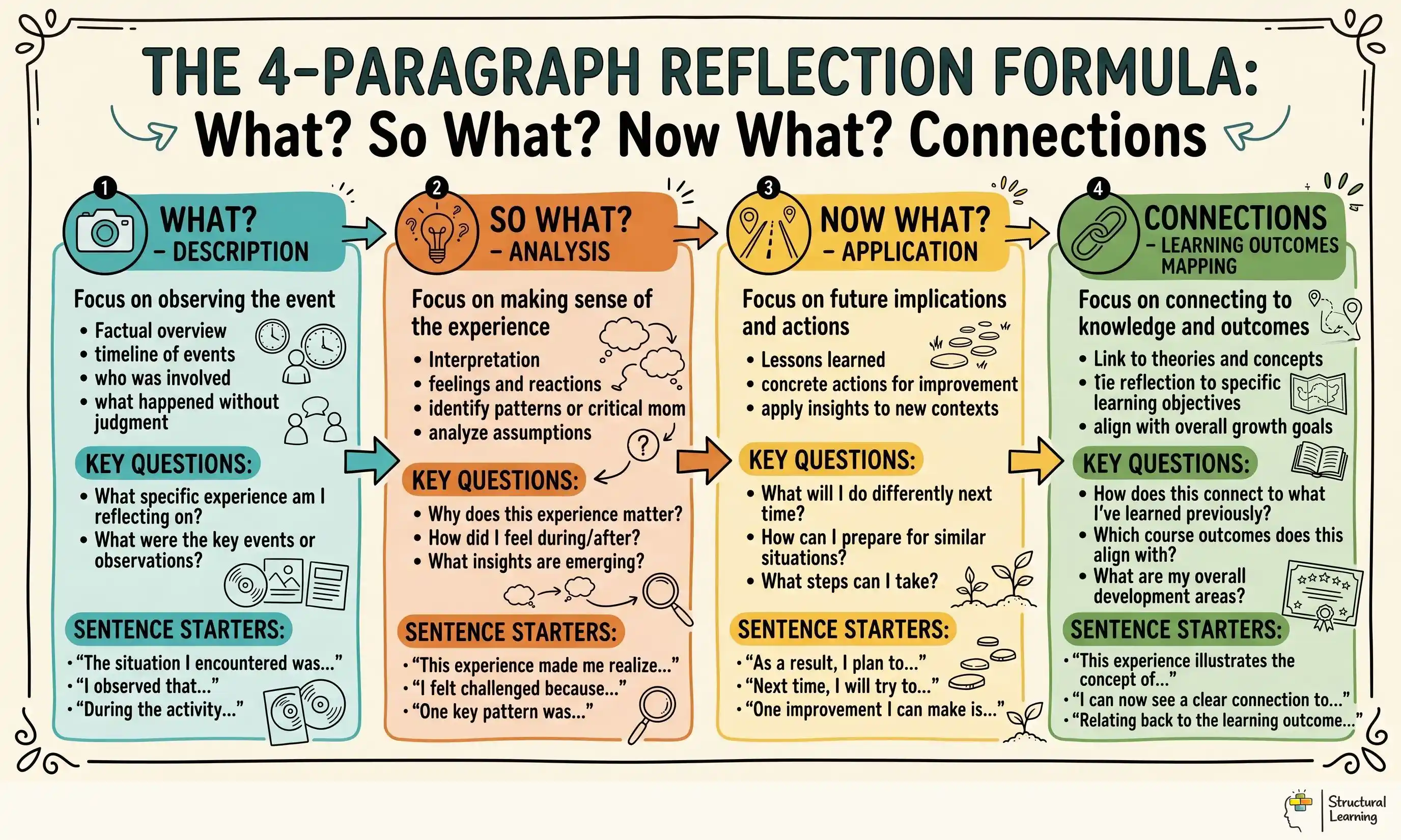 THE 4-PARAGRAPH REFLECTION FORMULA:
What? So What? Now What? Connections

1
WHAT?
– DESCRIPTION

Focus on observing the event
• Factual overview
• timeline of events
• who was involved
• what happened without judgment

KEY QUESTIONS:
• What specific experience am I reflecting on?
• What were the key events or observations?

SENTENCE STARTERS:
• "The situation I encountered was..."
• "I observed that..."
• "During the activity..."

2
SO WHAT?
– ANALYSIS

Focus on making sense of the experience
• Interpretation
• feelings and reactions
• identify patterns or critical mom
• analyze assumptions

KEY QUESTIONS:
• Why does this experience matter?
• How did I feel during/after?
• What insights are emerging?

SENTENCE STARTERS:
• "This experience made me realize..."
• "I felt challenged because..."
• "One key pattern was..."

3
NOW WHAT?
– APPLICATION

Focus on future implications and actions
• Lessons learned
• concrete actions for improvement
• apply insights to new contexts

KEY QUESTIONS:
• What will I do differently next time?
• How can I prepare for similar situations?
• What steps can I take?

SENTENCE STARTERS:
• "As a result, I plan to..."
• "Next time, I will try to..."
• "One improvement I can make is..."

4
CONNECTIONS
– LEARNING OUTCOMES MAPPING

Focus on connecting to knowledge and outcomes
• Link to theories and concepts
• tie reflection to specific learning objectives
• align with overall growth goals

KEY QUESTIONS:
• How does this connect to what I've learned previously?
• Which course outcomes does this align with?
• What are my overall development areas?

SENTENCE STARTERS:
• "This experience illustrates the concept of..."
• "I can now see a clear connection to..."
• "Relating back to the learning outcome..."

Structural Learning